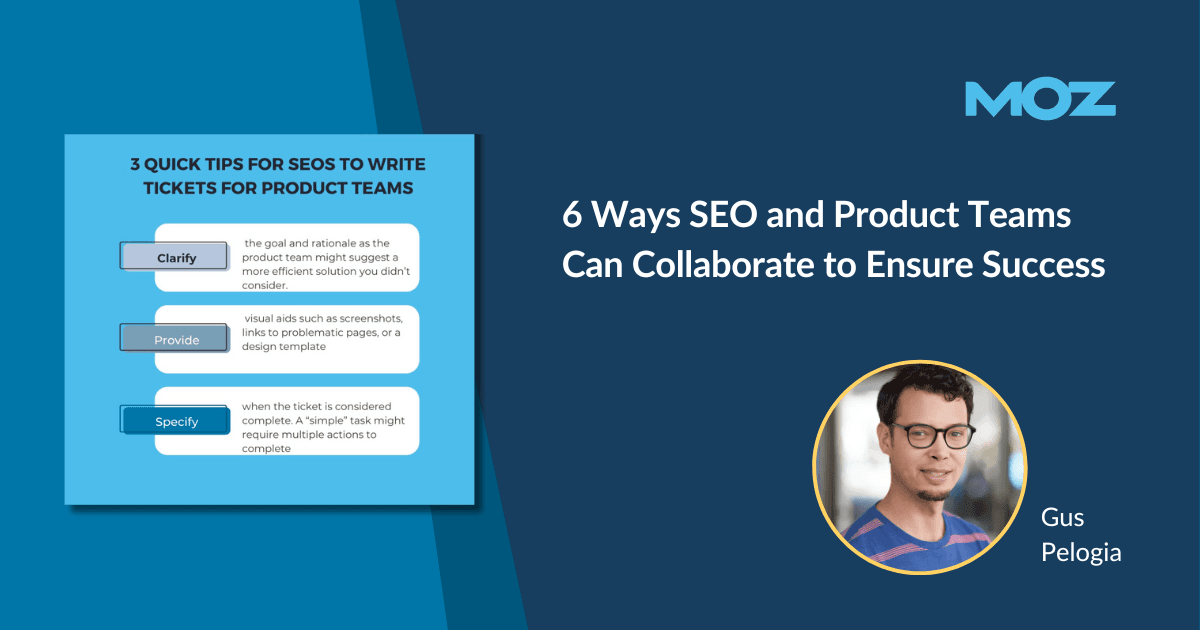 3 QUICK TIPS FOR SEOS TO WRITE TICKETS FOR PRODUCT TEAMS

Clarify

the goal and rationale as the product team might suggest a more efficient solution you didn't consider.

Provide

visual aids such as screenshots, links to problematic pages, or a design template

Specify

when the ticket is considered complete. A "simple" task might require multiple actions to complete

MOZ

6 Ways SEO and Product Teams Can Collaborate to Ensure Success

Gus Pelogia